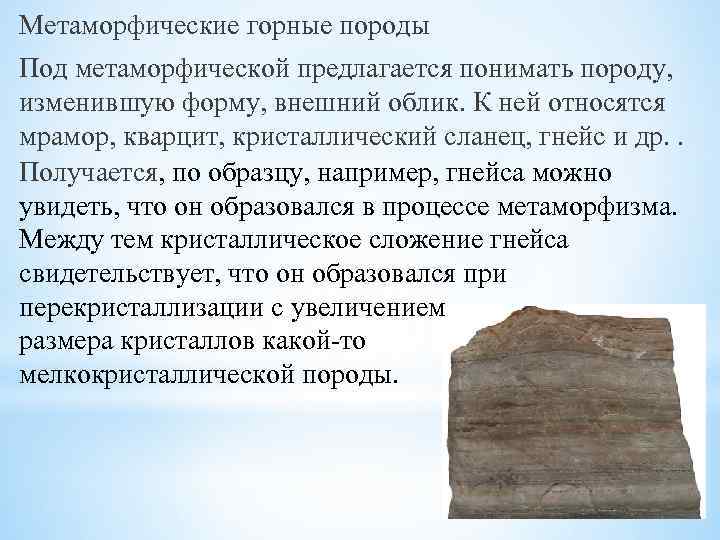 Метаморфические горные породы

Под метаморфической предлагается понимать породу, изменившую форму, внешний облик. К ней относятся мрамор, кварцит, кристаллический сланец, гнейс и др. . Получается, по образцу, например, гнейса можно увидеть, что он образовался в процессе метаморфизма. Между тем кристаллическое сложение гнейса свидетельствует, что он образовался при перекристаллизации с увеличением размера кристаллов какой-то мелкокристаллической породы.